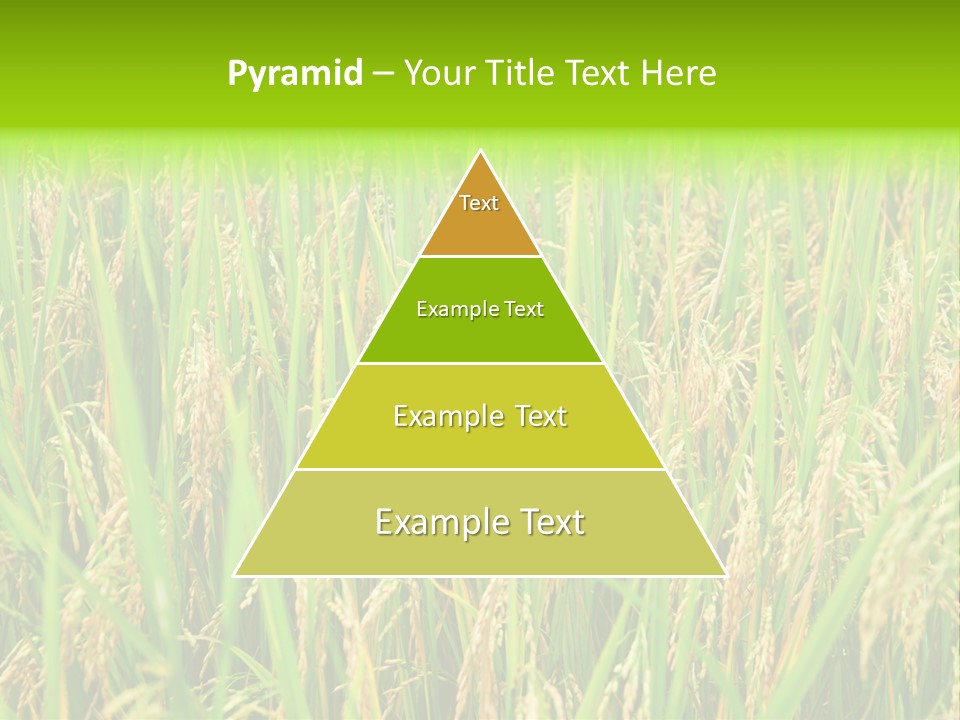 Pyramid – Your Title Text Here

Text

Example Text

Example Text

Example Text